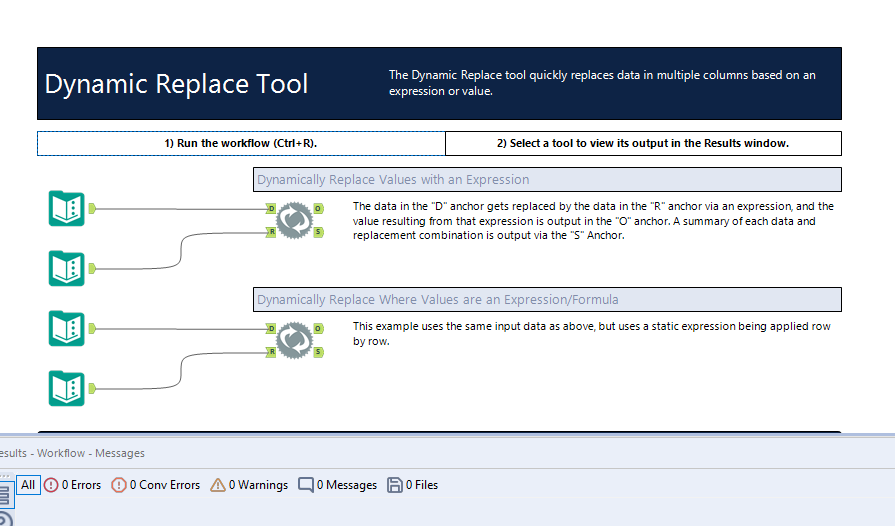 Dynamic Replace Tool

The Dynamic Replace tool quickly replaces data in multiple columns based on an expression or value.

1) Run the workflow (Ctrl+R).

2) Select a tool to view its output in the Results window.

Dynamically Replace Values with an Expression

D D
R S

The data in the "D" anchor gets replaced by the data in the "R" anchor via an expression, and the value resulting from that expression is output in the "O" anchor. A summary of each data and replacement combination is output via the "S" Anchor.

Dynamically Replace Where Values are an Expression/Formula

D D
R S

This example uses the same input data as above, but uses a static expression being applied row by row.

esults - Workflow - Messages

All 0 Errors 0 Conv Errors 0 Warnings 0 Messages 0 Files